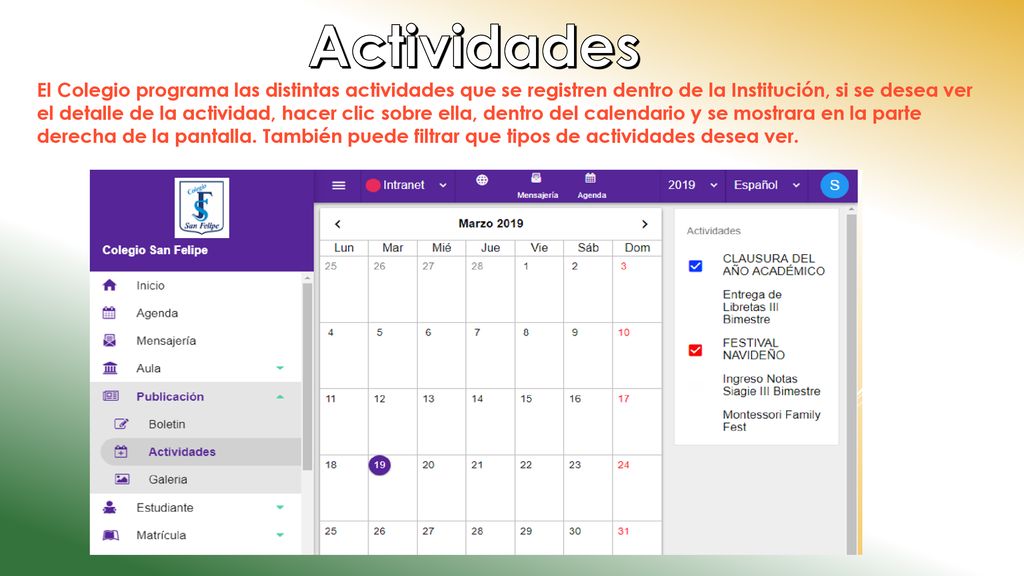 Actividades

El Colegio programa las distintas actividades que se registren dentro de la Institución, si se desea ver el detalle de la actividad, hacer clic sobre ella, dentro del calendario y se mostrara en la parte derecha de la pantalla. También puede filtrar que tipos de actividades desea ver.

Colegio San Felipe

Colegio San Felipe

Inicio
Agenda
Mensajería
Aula
Publicación
Boletin
Actividades
Galeria
Estudiante
Matrícula

Intranet
Mensajería
Agenda
2019
Español
S

Marzo 2019

| Lun | Mar | Mié | Jue | Vie | Sáb | Dom |
|---|---|---|---|---|---|---|
| 25 | 26 | 27 | 28 | 1 | 2 | 3 |
| 4 | 5 | 6 | 7 | 8 | 9 | 10 |
| 11 | 12 | 13 | 14 | 15 | 16 | 17 |
| 18 | 19 | 20 | 21 | 22 | 23 | 24 |
| 25 | 26 | 27 | 28 | 29 | 30 | 31 |

Actividades
CLAUSURA DEL AÑO ACADÉMICO
Entrega de Libretas III Bimestre
FESTIVAL NAVIDEÑO
Ingreso Notas Siagie III Bimestre
Montessori Family Fest